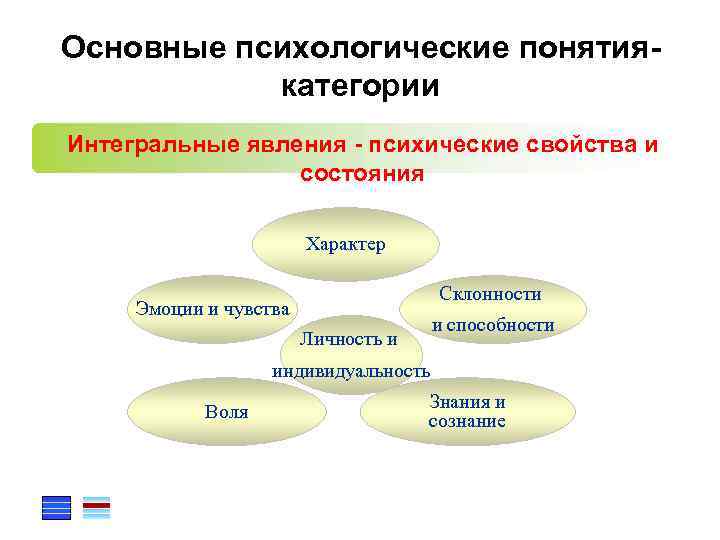 Основные психологические понятия-категории

Интегральные явления - психические свойства и состояния

Характер

Эмоции и чувства

Склонности и способности

Личность и индивидуальность

Воля

Знания и сознание